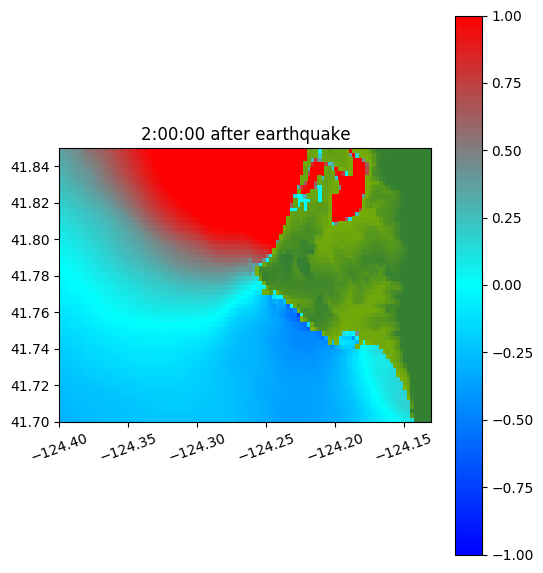 2:00:00 after earthquake

41.84
41.82
41.80
41.78
41.76
41.74
41.72
41.70

−124.40
−124.35
−124.30
−124.25
−124.20
−124.15

1.00
0.75
0.50
0.25
0.00
−0.25
−0.50
−0.75
−1.00